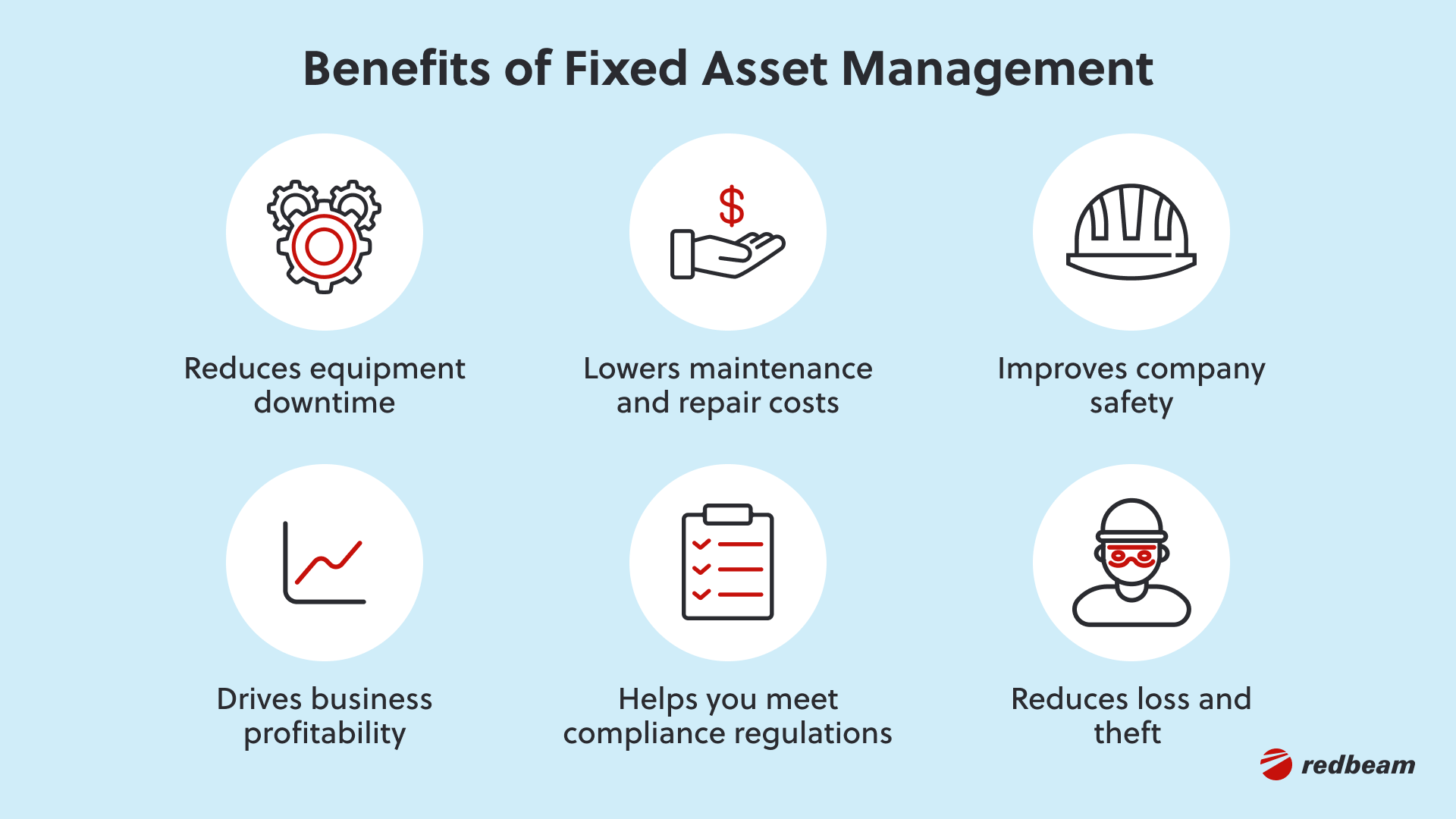 Benefits of Fixed Asset Management

$

Reduces equipment downtime

Lowers maintenance and repair costs

Improves company safety

Drives business profitability

Helps you meet compliance regulations

Reduces loss and theft

redbeam